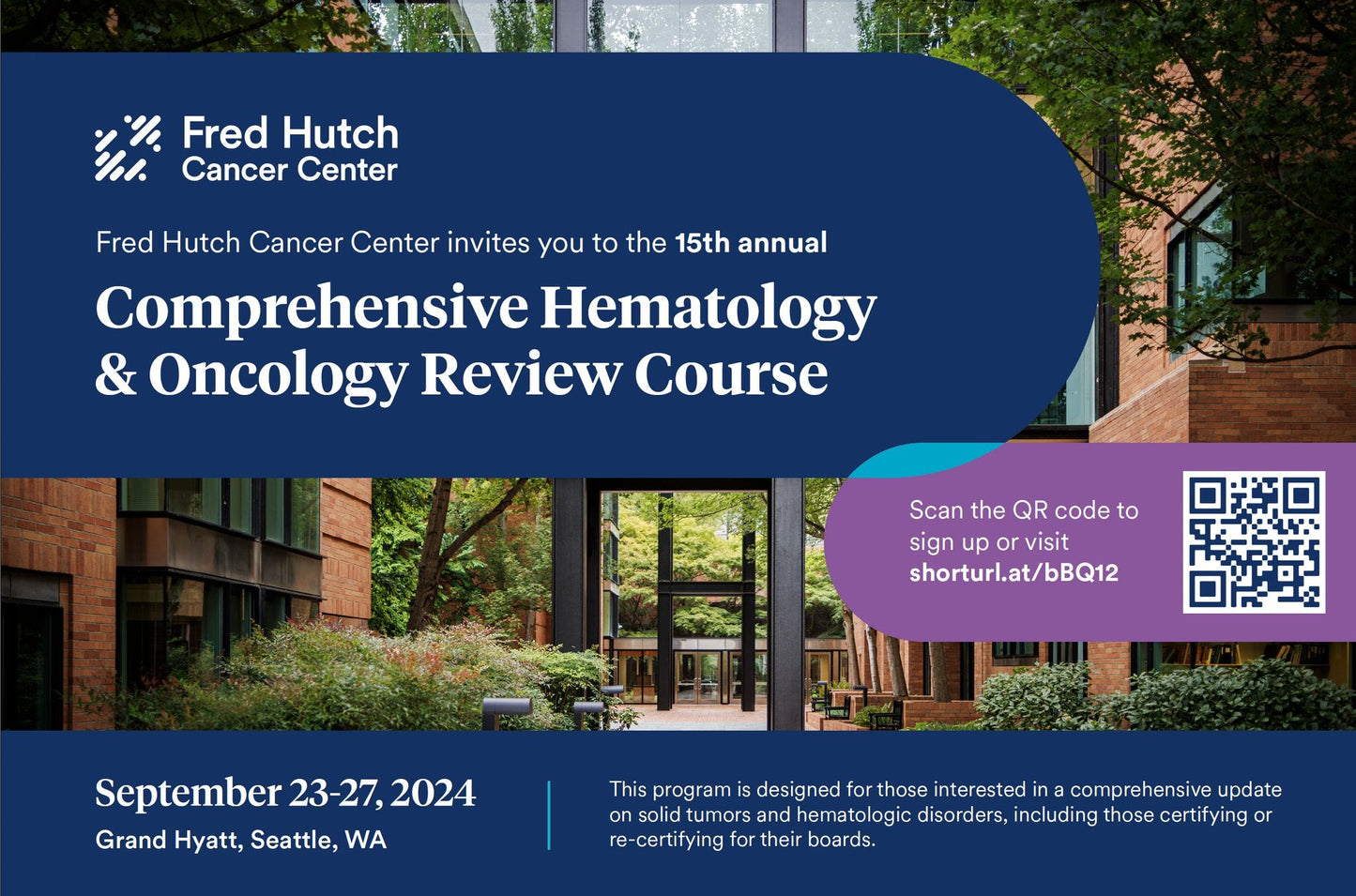 Fred Hutch Cancer Center

Fred Hutch Cancer Center invites you to the 15th annual

Comprehensive Hematology & Oncology Review Course

Scan the QR code to sign up or visit shorturl.at/bBQ12

September 23-27, 2024

Grand Hyatt, Seattle, WA

This program is designed for those interested in a comprehensive update on solid tumors and hematologic disorders, including those certifying or re-certifying for their boards.